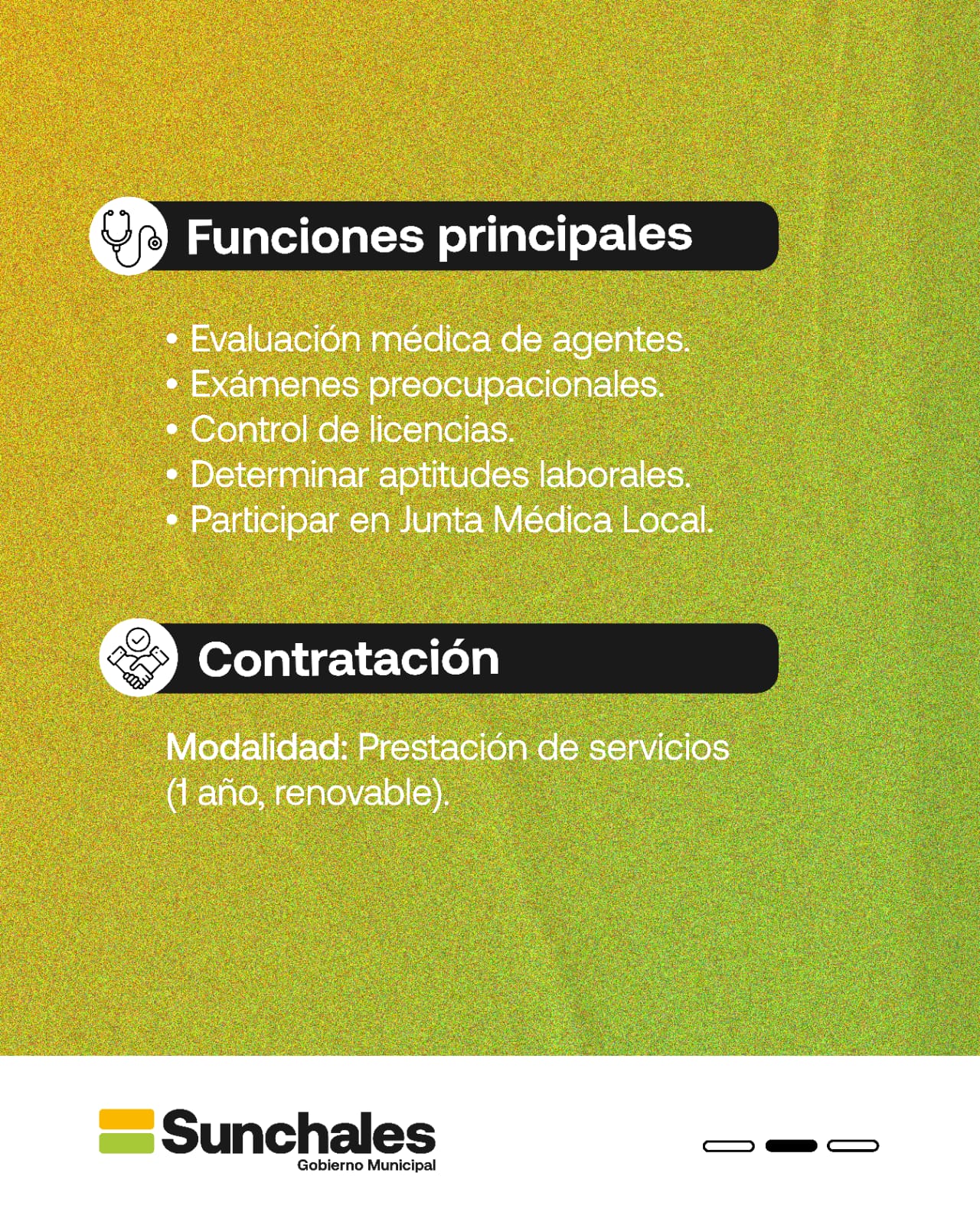 Funciones principales

• Evaluación médica de agentes.
• Exámenes preocupacionales.
• Control de licencias.
• Determinar aptitudes laborales.
• Participar en Junta Médica Local.

Contratación

Modalidad: Prestación de servicios (1 año, renovable).

Sunchales
Gobierno Municipal